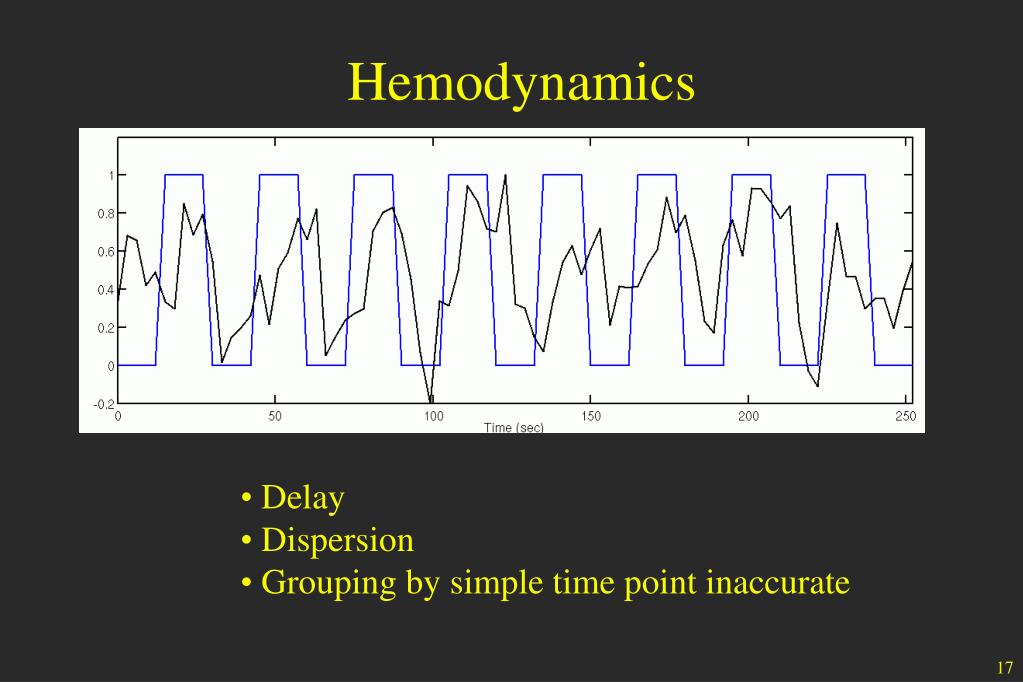 Hemodynamics

1
0.8
0.6
0.4
0.2
0
-0.2
0 50 100 150 200 250
Time (sec)

• Delay
• Dispersion
• Grouping by simple time point inaccurate

17